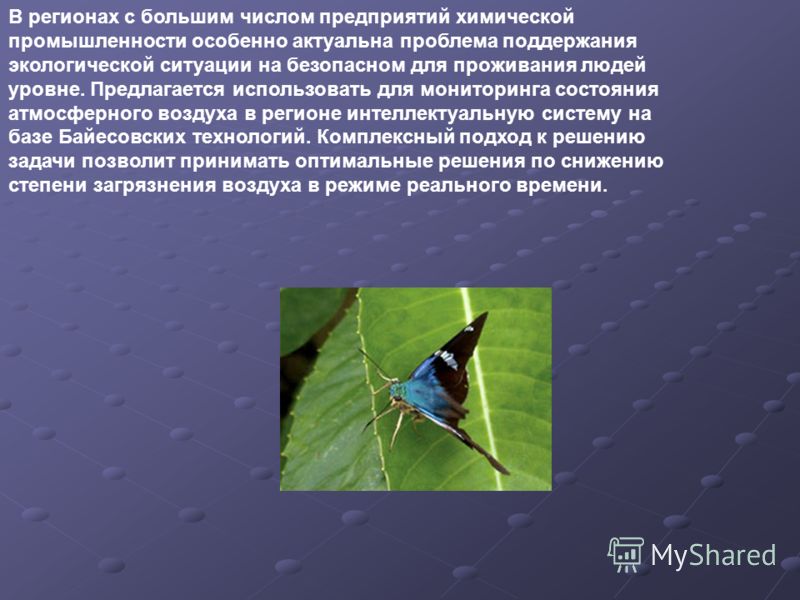 В регионах с большим числом предприятий химической промышленности особенно актуальна проблема поддержания экологической ситуации на безопасном для проживания людей уровне. Предлагается использовать для мониторинга состояния атмосферного воздуха в регионе интеллектуальную систему на базе Байесовских технологий. Комплексный подход к решению задачи позволит принимать оптимальные решения по снижению степени загрязнения воздуха в режиме реального времени.

MyShared